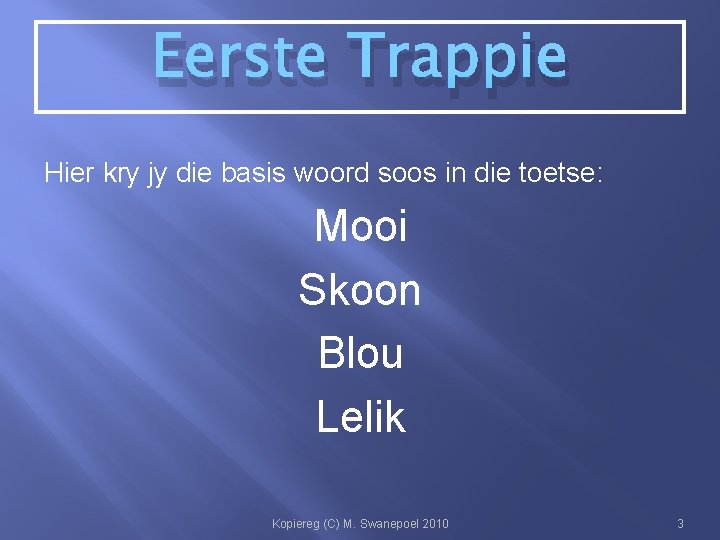 Eerste Trappie

Hier kry jy die basis woord soos in die toetse:

Mooi

Skoon

Blou

Lelik

Kopiereg (C) M. Swanepoel 2010

3